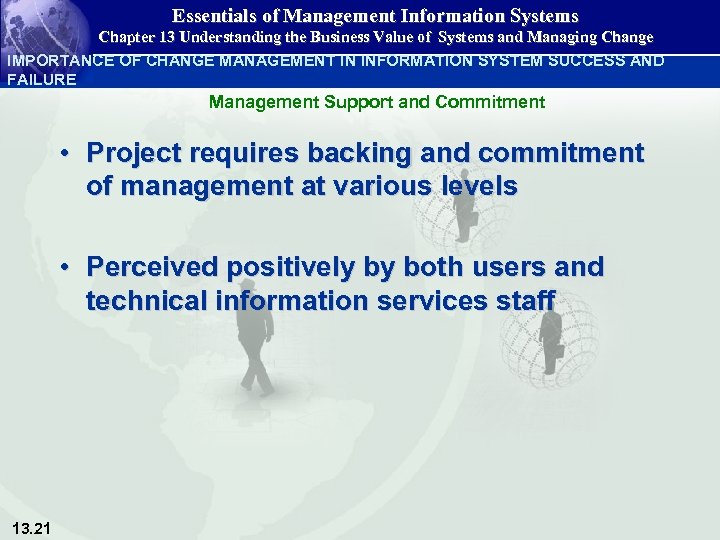 Essentials of Management Information Systems
Chapter 13 Understanding the Business Value of Systems and Managing Change

IMPORTANCE OF CHANGE MANAGEMENT IN INFORMATION SYSTEM SUCCESS AND FAILURE

Management Support and Commitment

• Project requires backing and commitment of management at various levels

• Perceived positively by both users and technical information services staff

13.21